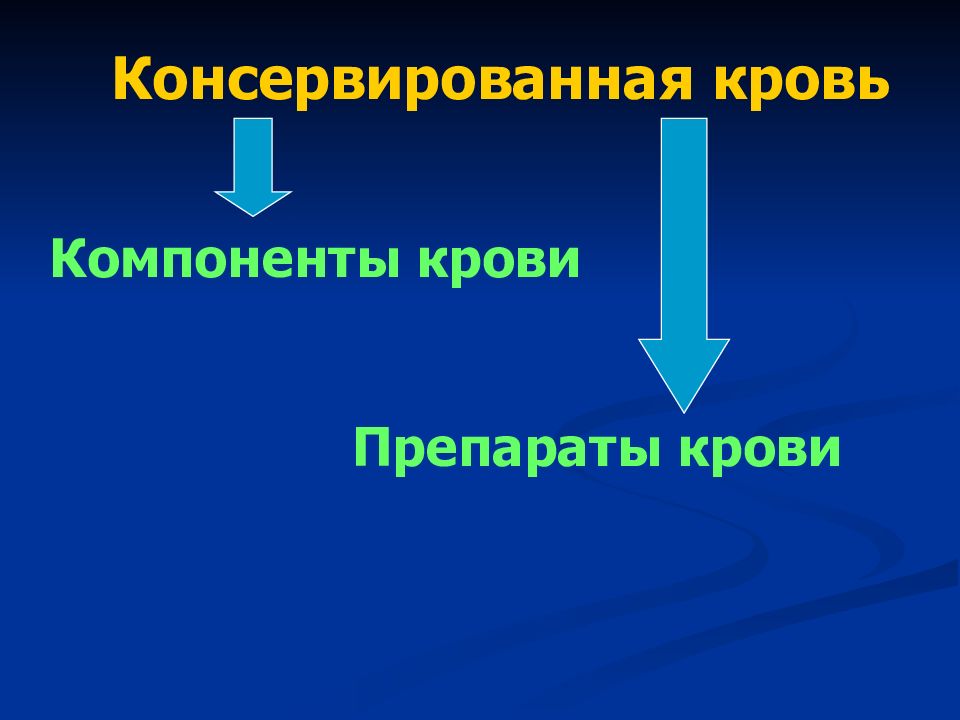 Консервированная кровь

Компоненты крови

Препараты крови